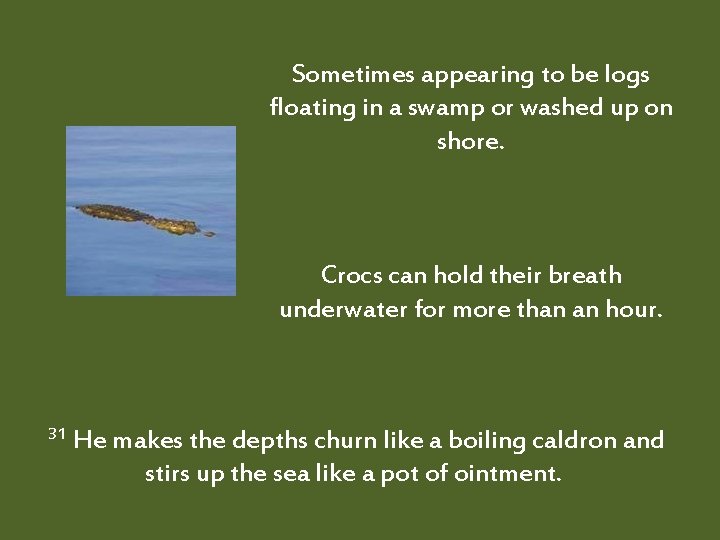 Sometimes appearing to be logs floating in a swamp or washed up on shore.

Crocs can hold their breath underwater for more than an hour.

$^{31}$ He makes the depths churn like a boiling caldron and stirs up the sea like a pot of ointment.